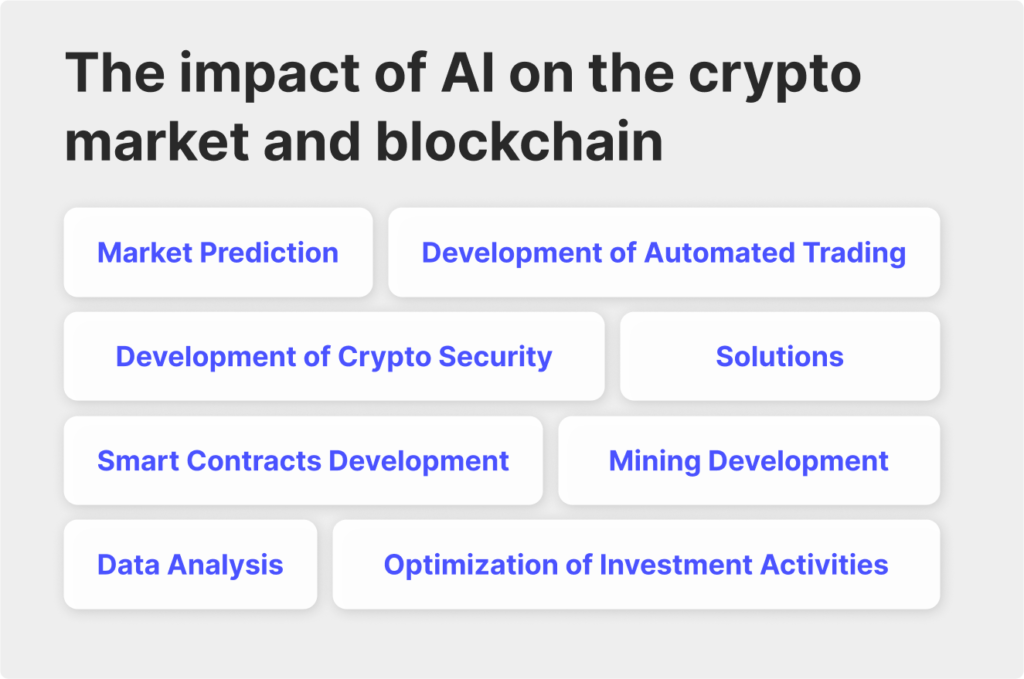 The impact of AI on the crypto market and blockchain

Market Prediction

Development of Automated Trading

Development of Crypto Security

Solutions

Smart Contracts Development

Mining Development

Data Analysis

Optimization of Investment Activities